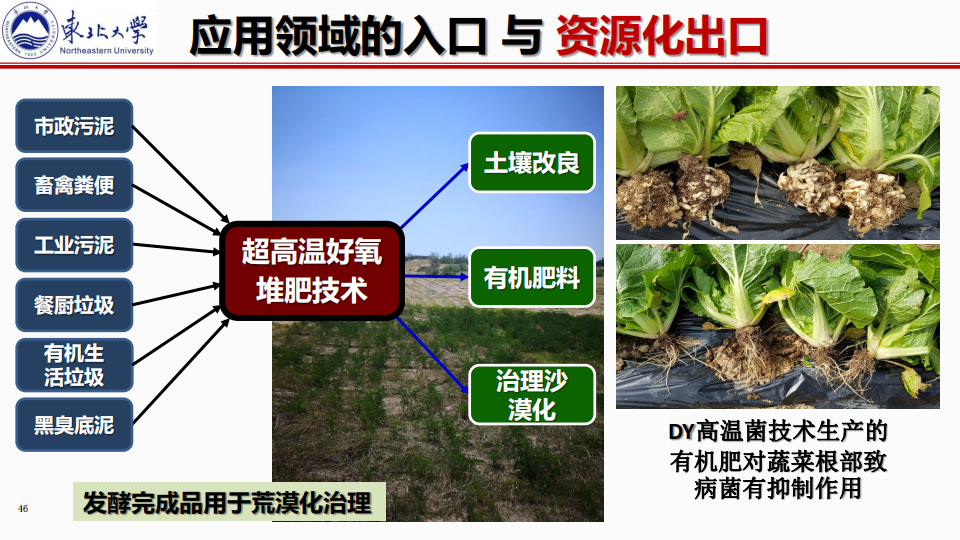 東北大學
Northeastern University

应用领域的入口 与 资源化出口

市政污泥
畜禽粪便
工业污泥
餐厨垃圾
有机生活垃圾
黑臭底泥

超高温好氧堆肥技术

土壤改良
有机肥料
治理沙漠化

DY高温菌技术生产的有机肥对蔬菜根部致病菌有抑制作用

发酵完成品用于荒漠化治理

46